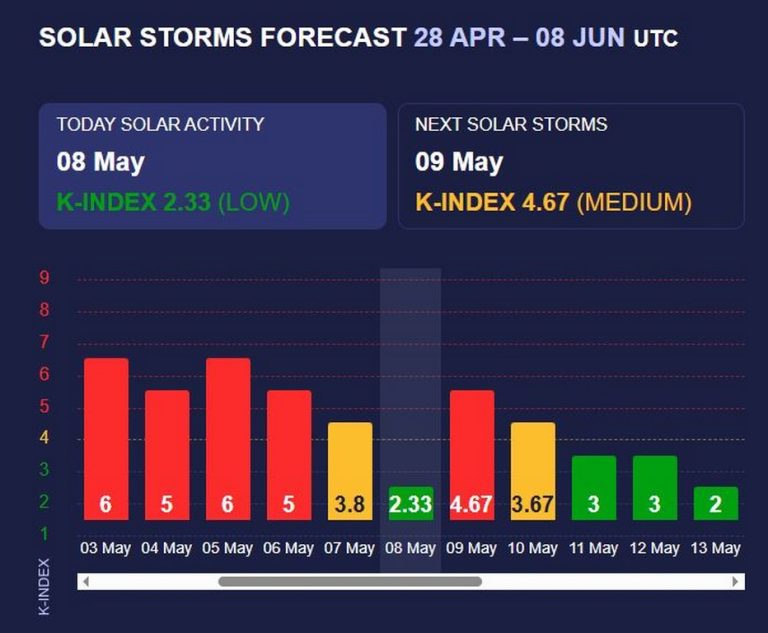 SOLAR STORMS FORECAST 28 APR – 08 JUN UTC

TODAY SOLAR ACTIVITY
08 May
K-INDEX 2.33 (LOW)

NEXT SOLAR STORMS
09 May
K-INDEX 4.67 (MEDIUM)

9
8
7
6
5
4
3
2
1

K-INDEX

6 5 6 5 3.8 2.33 4.67 3.67 3 3 2

03 May 04 May 05 May 06 May 07 May 08 May 09 May 10 May 11 May 12 May 13 May